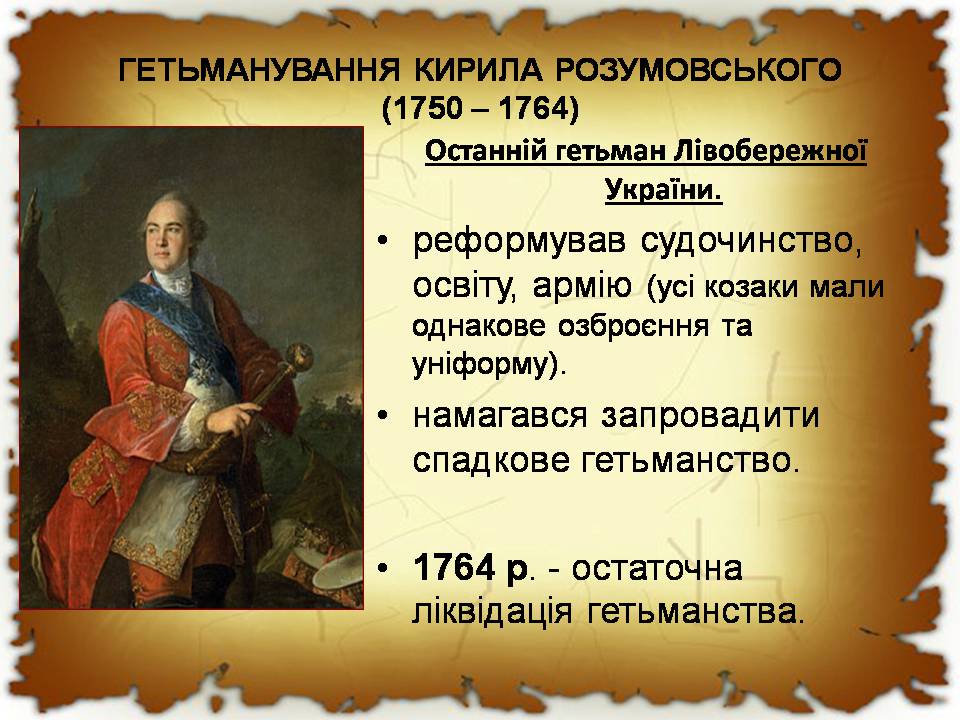 ГЕТЬМАНУВАННЯ КИРИЛА РОЗУМОВСЬКОГО
(1750 – 1764)

Останній гетьман Лівобережної України.

• реформував судочинство, освіту, армію (усі козаки мали однакове озброєння та уніформу).
• намагався запровадити спадкове гетьманство.

• 1764 р. - остаточна ліквідація гетьманства.